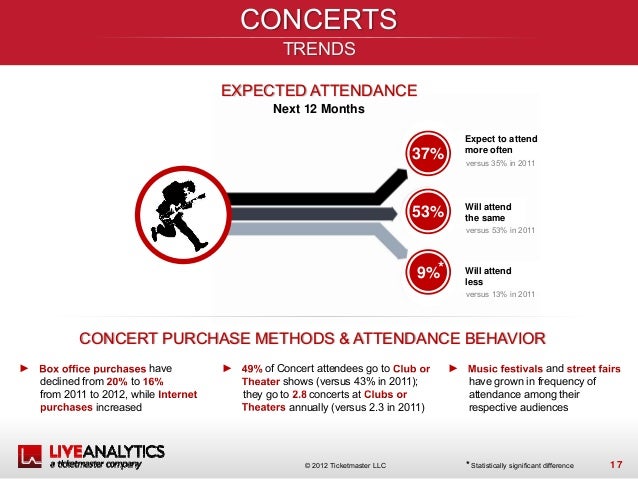 CONCERTS
TRENDS

EXPECTED ATTENDANCE
Next 12 Months

37% Expect to attend more often
versus 35% in 2011

53% Will attend the same
versus 53% in 2011

9%* Will attend less
versus 13% in 2011

CONCERT PURCHASE METHODS & ATTENDANCE BEHAVIOR

► Box office purchases have declined from 20% to 16% from 2011 to 2012, while Internet purchases increased

► 49% of Concert attendees go to Club or Theater shows (versus 43% in 2011); they go to 2.8 concerts at Clubs or Theaters annually (versus 2.3 in 2011)

► Music festivals and street fairs have grown in frequency of attendance among their respective audiences

LIVEANALYTICS
a ticketmaster company

© 2012 Ticketmaster LLC

* Statistically significant difference

17